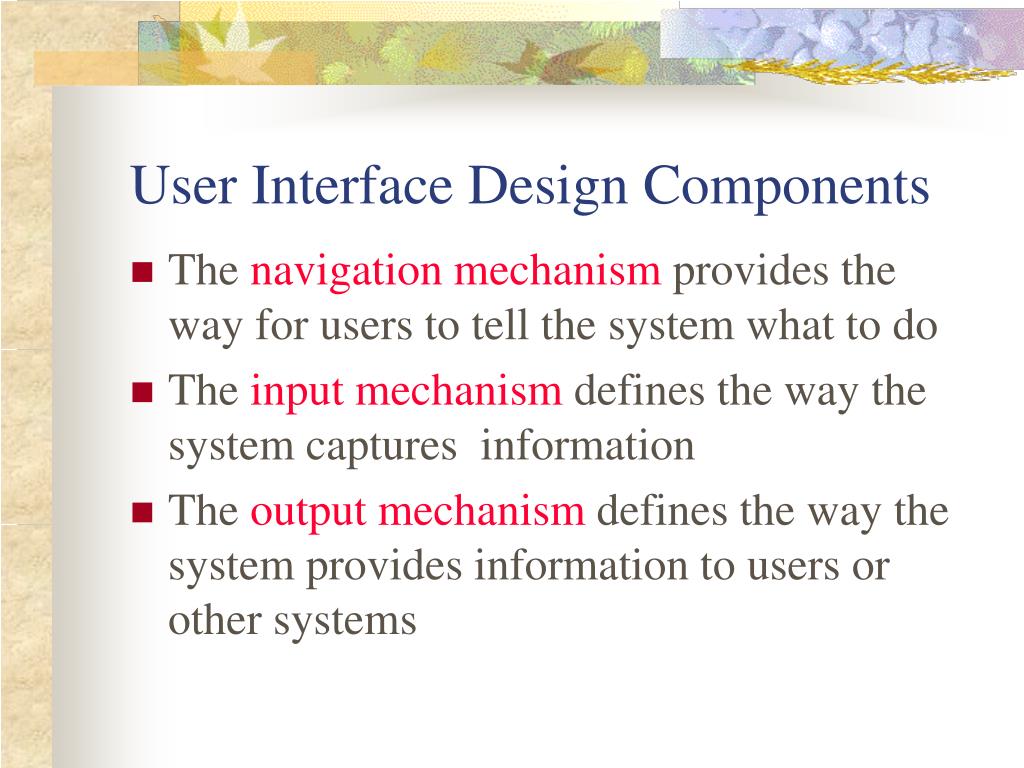 User Interface Design Components

- The navigation mechanism provides the way for users to tell the system what to do
- The input mechanism defines the way the system captures information
- The output mechanism defines the way the system provides information to users or other systems